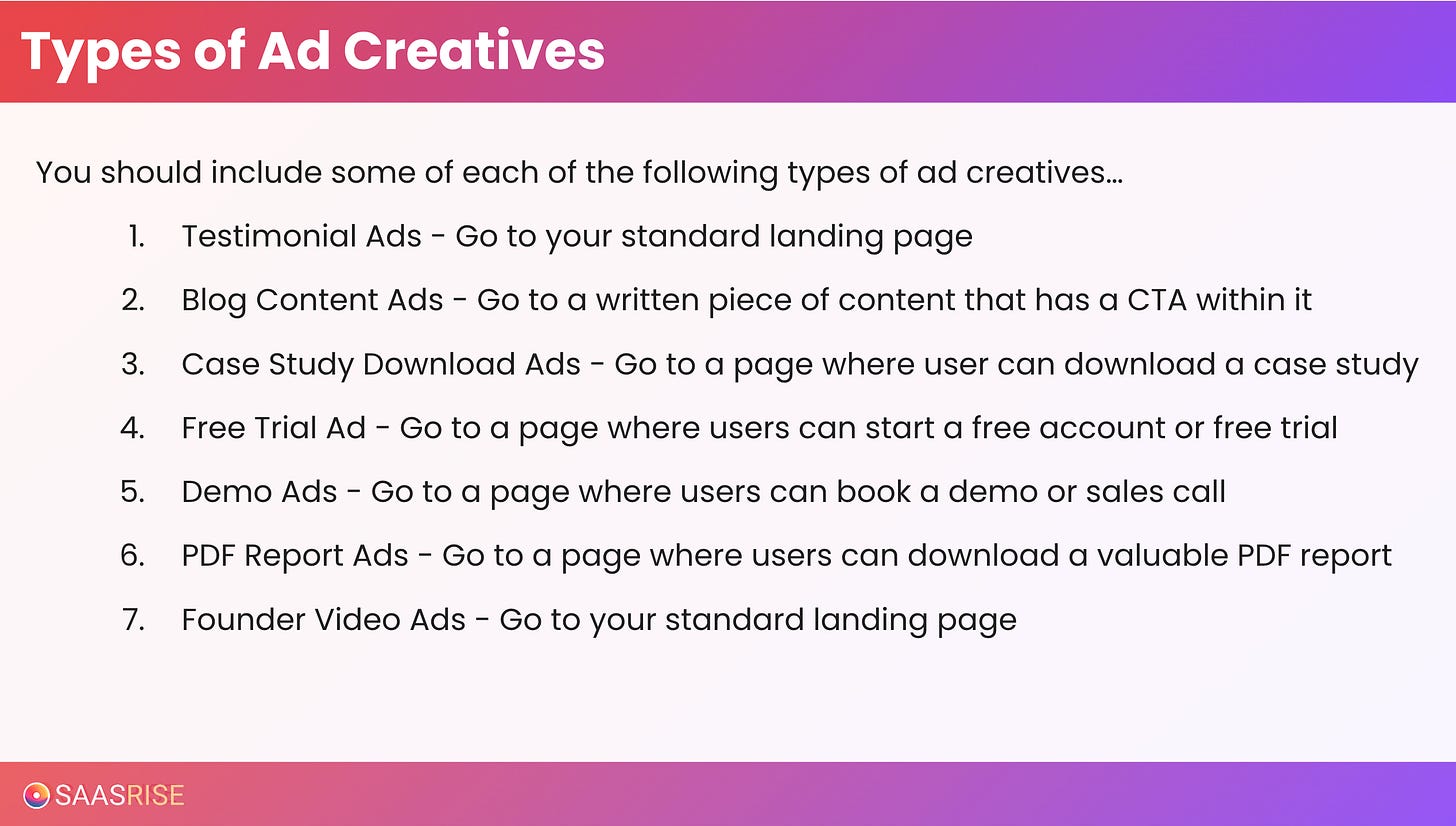 Types of Ad Creatives

You should include some of each of the following types of ad creatives…

1. Testimonial Ads - Go to your standard landing page
2. Blog Content Ads - Go to a written piece of content that has a CTA within it
3. Case Study Download Ads - Go to a page where user can download a case study
4. Free Trial Ad - Go to a page where users can start a free account or free trial
5. Demo Ads - Go to a page where users can book a demo or sales call
6. PDF Report Ads - Go to a page where users can download a valuable PDF report
7. Founder Video Ads - Go to your standard landing page

SAASRISE